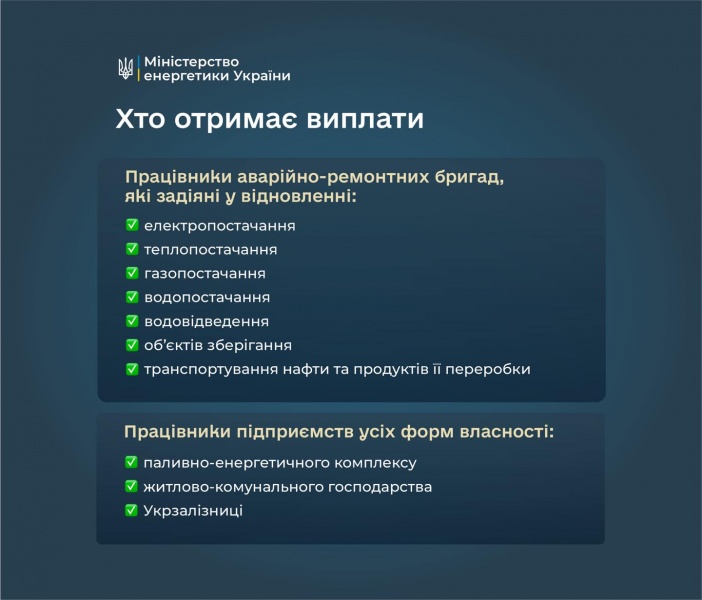 Міністерство енергетики України

Хто отримає виплати

Працівники аварійно-ремонтних бригад, які задіяні у відновленні:

✅ електропостачання
✅ теплопостачання
✅ газопостачання
✅ водопостачання
✅ водовідведення
✅ об'єктів зберігання
✅ транспортування нафти та продуктів її переробки

Працівники підприємств усіх форм власності:

✅ паливно-енергетичного комплексу
✅ житлово-комунального господарства
✅ Укрзалізниці